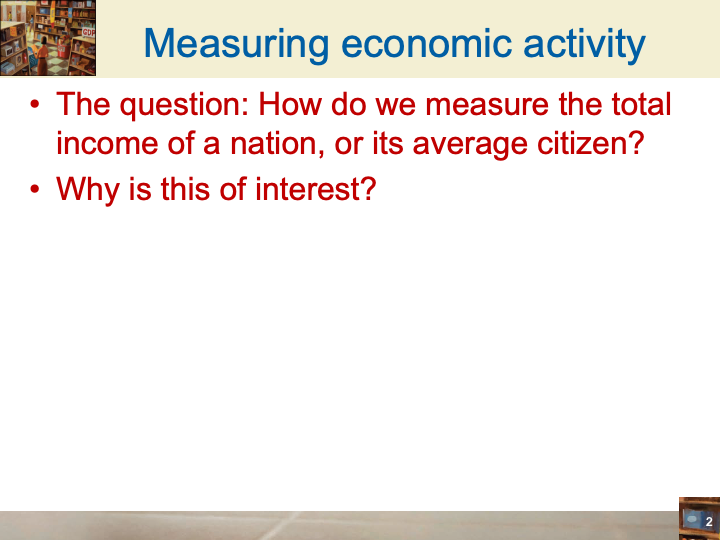 GDP

Measuring economic activity

• The question: How do we measure the total income of a nation, or its average citizen?
• Why is this of interest?

2